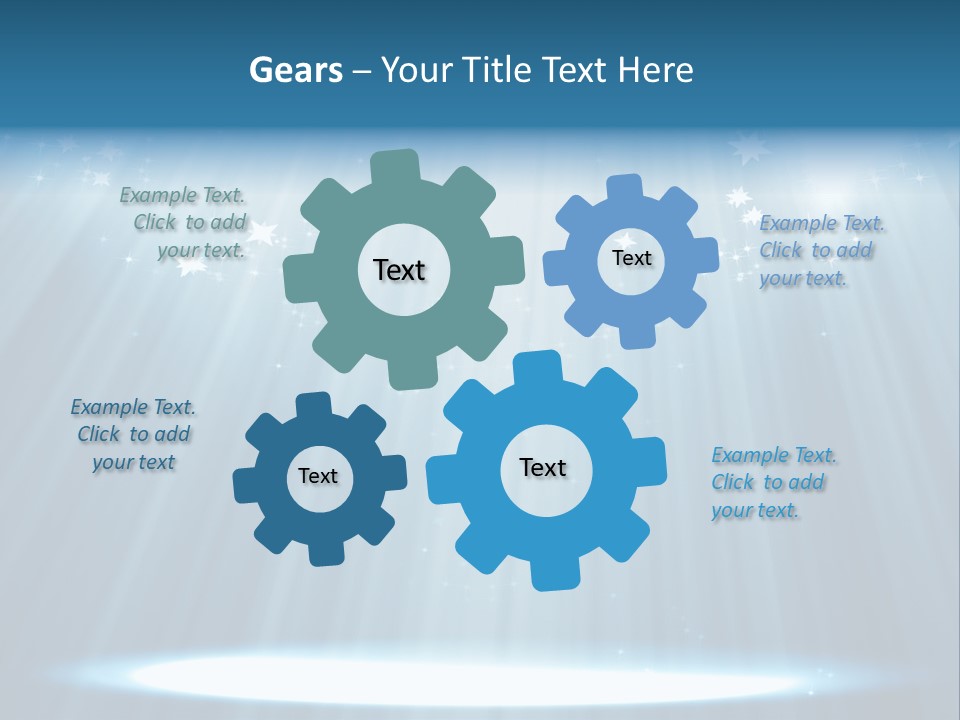 Gears – Your Title Text Here

Example Text. Click to add your text.

Text

Text

Example Text. Click to add your text.

Example Text. Click to add your text

Text

Text

Example Text. Click to add your text.